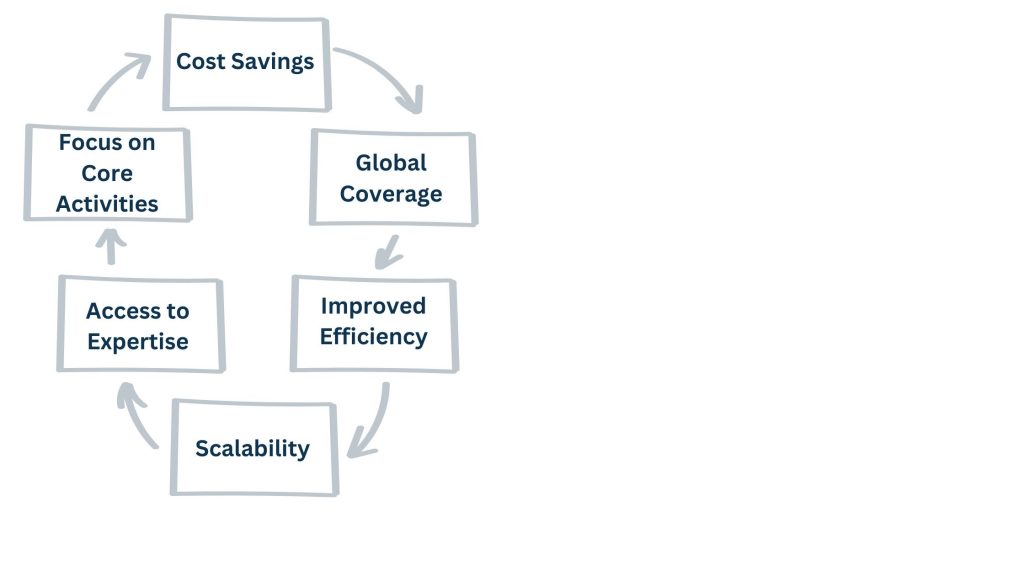 Cost Savings

Global Coverage

Improved Efficiency

Scalability

Access to Expertise

Focus on Core Activities